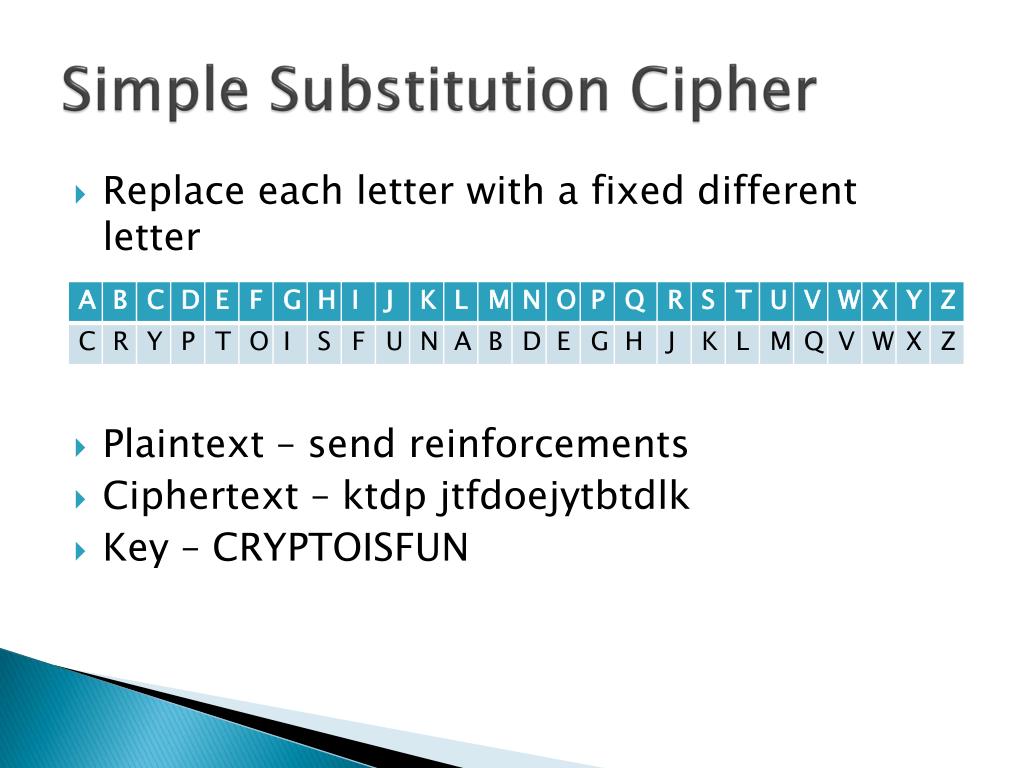 Simple Substitution Cipher

Replace each letter with a fixed different letter

| A | B | C | D | E | F | G | H | I | J | K | L | M | N | O | P | Q | R | S | T | U | V | W | X | Y | Z |
|---|---|---|---|---|---|---|---|---|---|---|---|---|---|---|---|---|---|---|---|---|---|---|---|---|---|
| C | R | Y | P | T | O | I | S | F | U | N | A | B | D | E | G | H | J | K | L | M | Q | V | W | X | Z |

Plaintext – send reinforcements

Ciphertext – ktdp jtfdoejytbtdlk

Key – CRYPTOISFUN